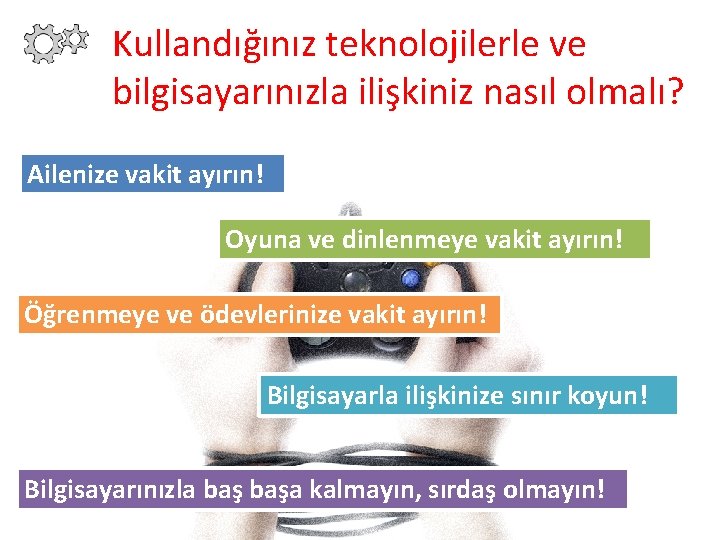 Kullandığınız teknolojilerle ve bilgisayarınızla ilişkiniz nasıl olmalı?

Ailenize vakit ayırın!

Oyuna ve dinlenmeye vakit ayırın!

Öğrenmeye ve ödevlerinize vakit ayırın!

Bilgisayarla ilişkinize sınır koyun!

Bilgisayarınızla baş başa kalmayın, sırdaş olmayın!